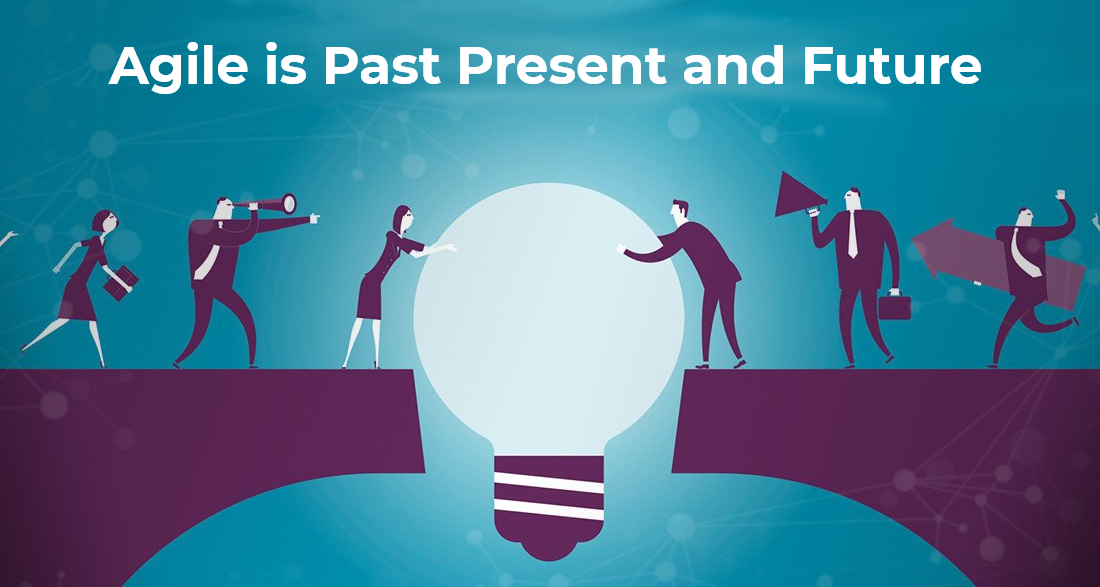 Agile is Past Present and Future